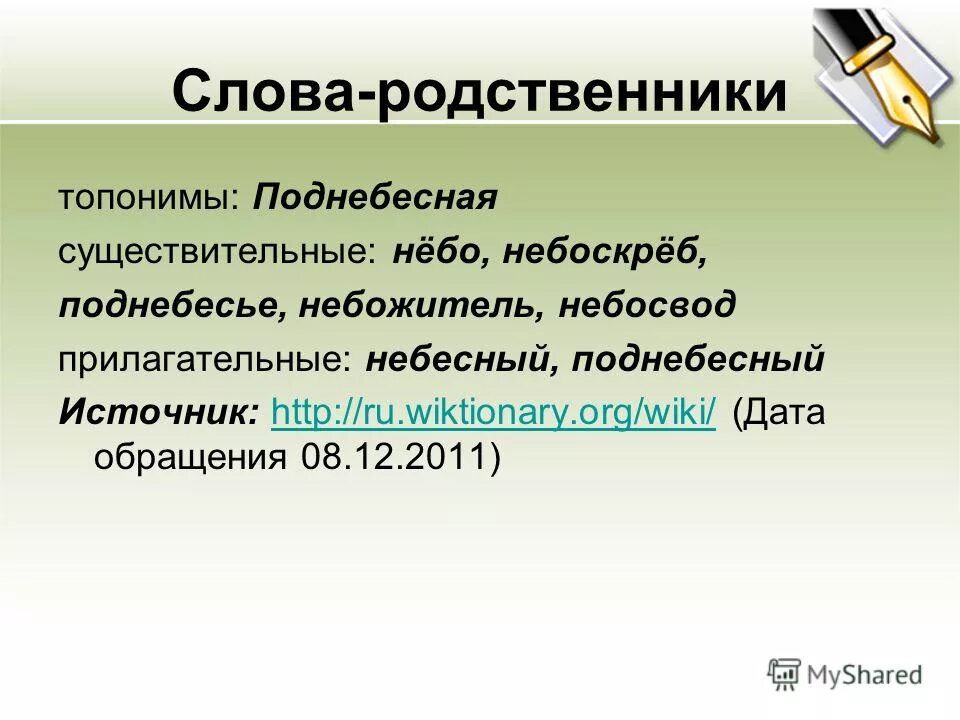 Слова-родственники

топонимы: Поднебесная

существительные: нёбо, небоскрёб, поднебесье, небожитель, небосвод

прилагательные: небесный, поднебесный

Источник: http://ru.wiktionary.org/wiki/ (Дата обращения 08.12.2011)

MyShared